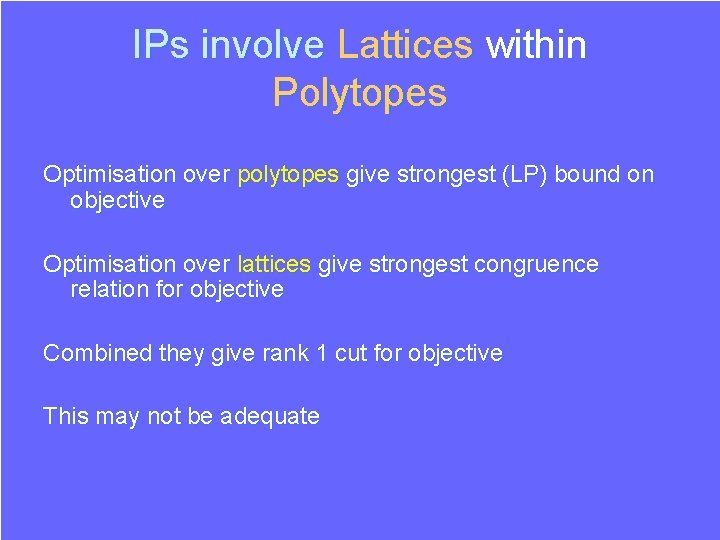 IPs involve Lattices within Polytopes

Optimisation over polytopes give strongest (LP) bound on objective

Optimisation over lattices give strongest congruence relation for objective

Combined they give rank 1 cut for objective

This may not be adequate